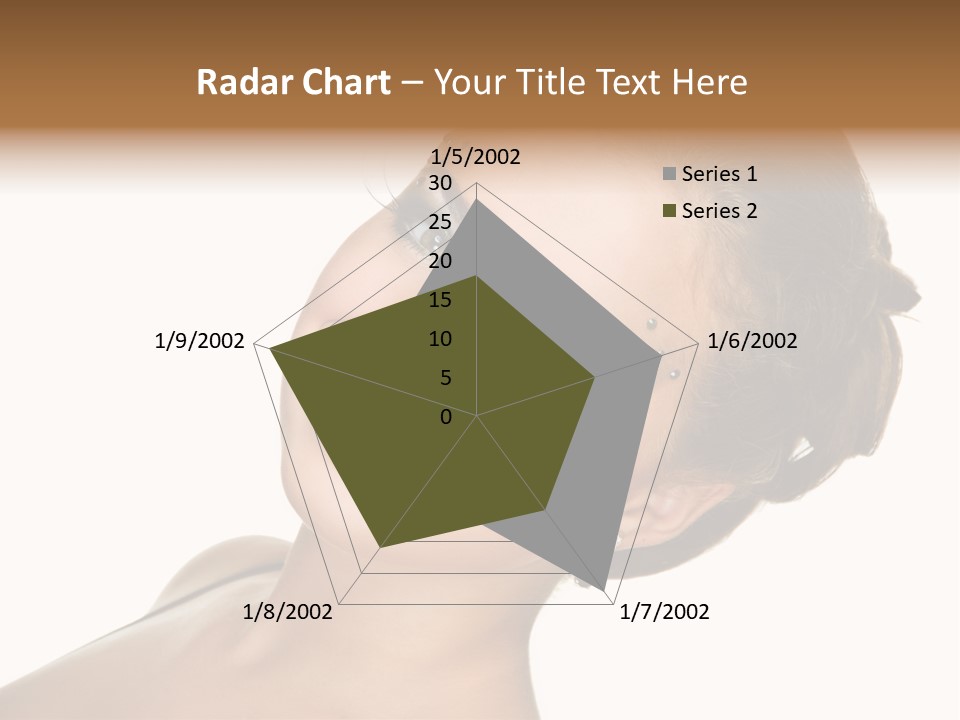 Radar Chart – Your Title Text Here

1/5/2002
30
25
20
15
10
5
0
1/6/2002
1/7/2002
1/8/2002
1/9/2002

Series 1
Series 2